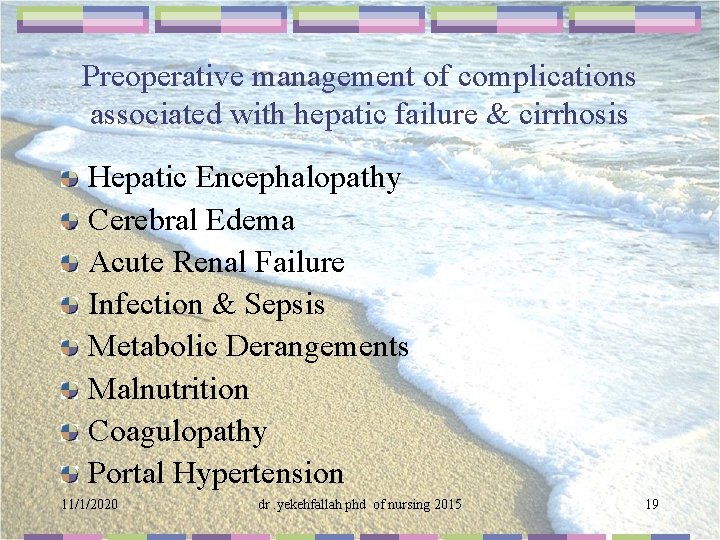 Preoperative management of complications associated with hepatic failure & cirrhosis

Hepatic Encephalopathy
Cerebral Edema
Acute Renal Failure
Infection & Sepsis
Metabolic Derangements
Malnutrition
Coagulopathy
Portal Hypertension

11/1/2020
dr .yekehfallah phd of nursing 2015
19